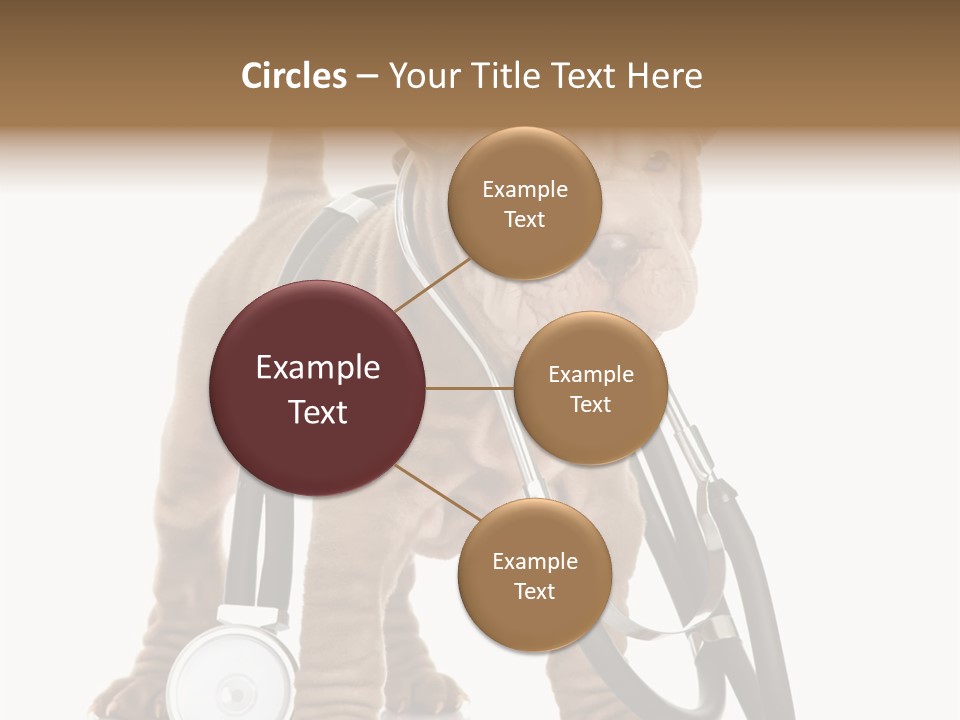 Circles – Your Title Text Here

Example Text

Example Text

Example Text

Example Text